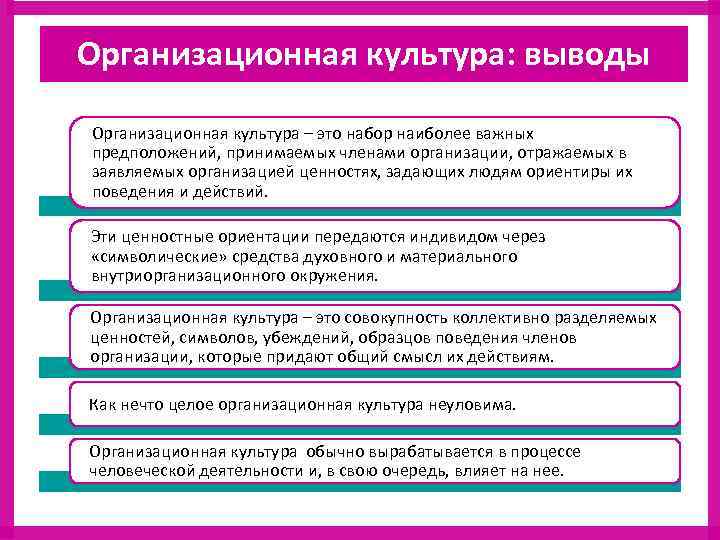 Организационная культура: выводы

Организационная культура – это набор наиболее важных предположений, принимаемых членами организации, отражаемых в заявляемых организацией ценностях, задающих людям ориентиры их поведения и действий.

Эти ценностные ориентации передаются индивидом через «символические» средства духовного и материального внутриорганизационного окружения.

Организационная культура – это совокупность коллективно разделяемых ценностей, символов, убеждений, образцов поведения членов организации, которые придают общий смысл их действиям.

Как нечто целое организационная культура неуловима.

Организационная культура обычно вырабатывается в процессе человеческой деятельности и, в свою очередь, влияет на нее.